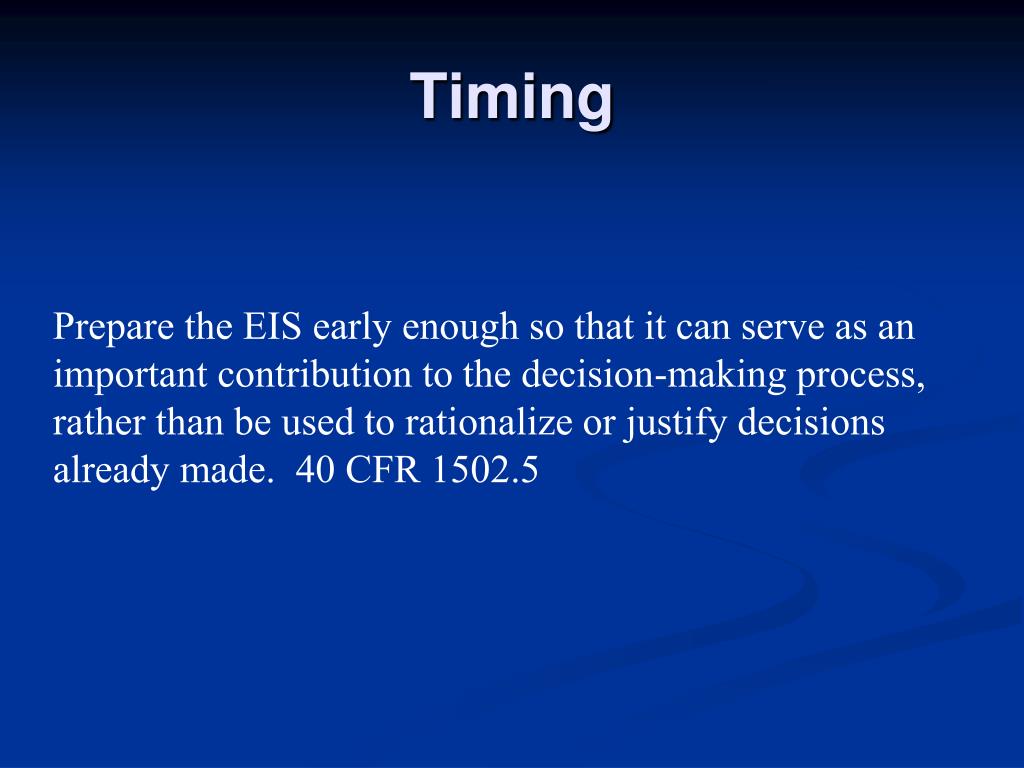 Timing

Prepare the EIS early enough so that it can serve as an important contribution to the decision-making process, rather than be used to rationalize or justify decisions already made.  40 CFR 1502.5